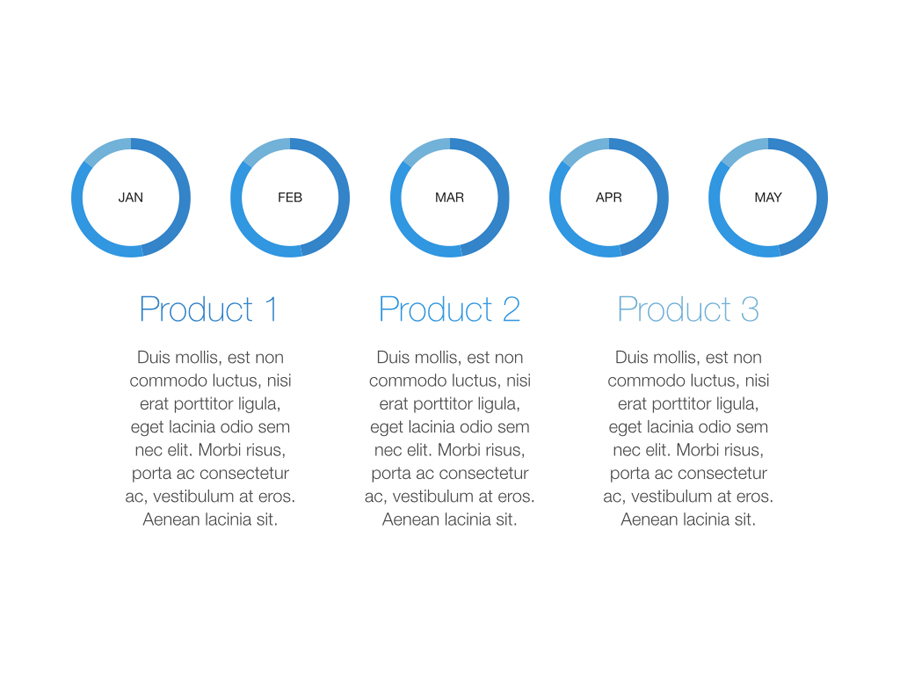 JAN

FEB

MAR

APR

MAY

Product 1

Duis mollis, est non commodo luctus, nisi erat porttitor ligula, eget lacinia odio sem nec elit. Morbi risus, porta ac consectetur ac, vestibulum at eros. Aenean lacinia sit.

Product 2

Duis mollis, est non commodo luctus, nisi erat porttitor ligula, eget lacinia odio sem nec elit. Morbi risus, porta ac consectetur ac, vestibulum at eros. Aenean lacinia sit.

Product 3

Duis mollis, est non commodo luctus, nisi erat porttitor ligula, eget lacinia odio sem nec elit. Morbi risus, porta ac consectetur ac, vestibulum at eros. Aenean lacinia sit.